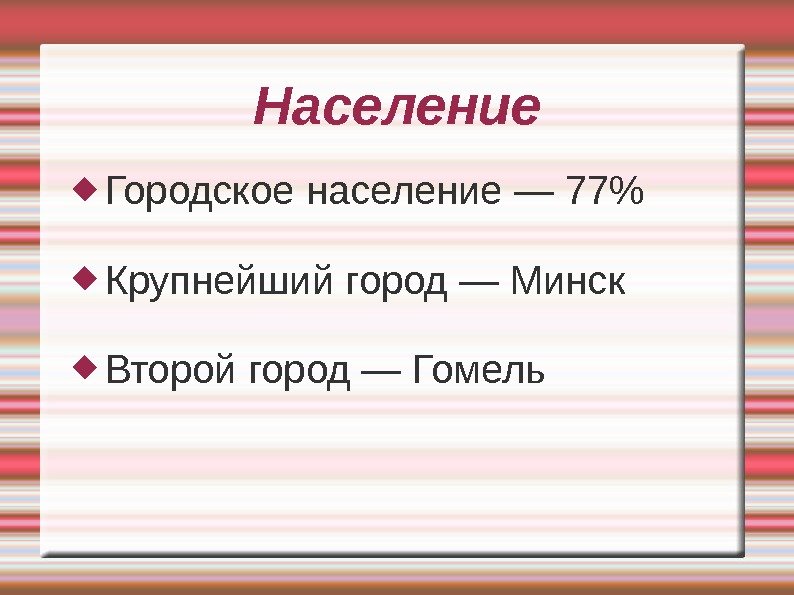 Население

Городское население — 77%

Крупнейший город — Минск

Второй город — Гомель